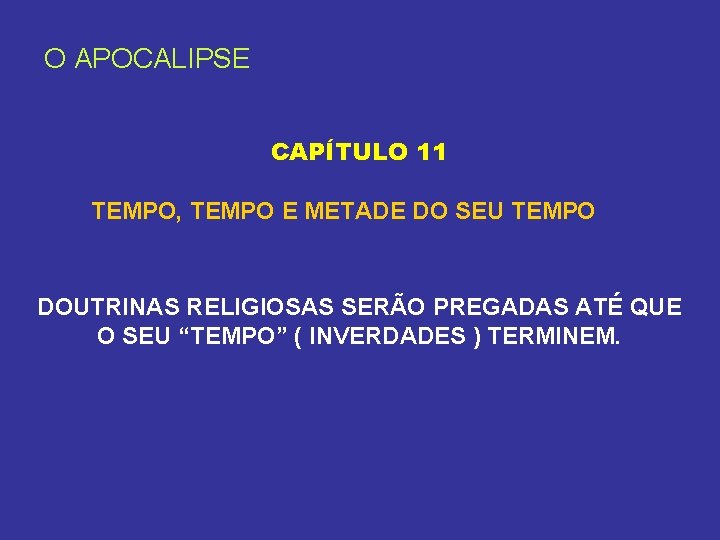 O APOCALIPSE

CAPÍTULO 11

TEMPO, TEMPO E METADE DO SEU TEMPO

DOUTRINAS RELIGIOSAS SERÃO PREGADAS ATÉ QUE O SEU “TEMPO” ( INVERDADES ) TERMINEM.